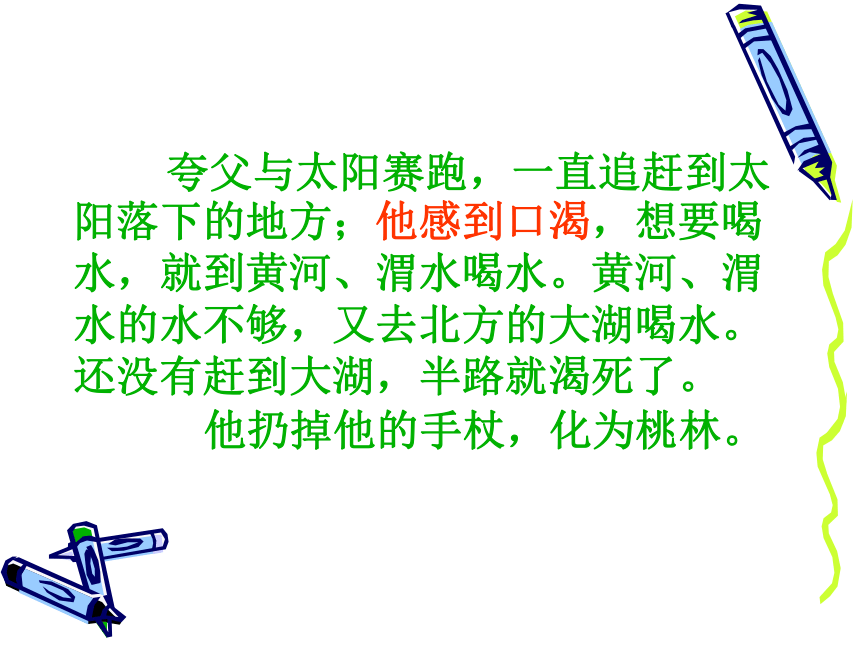 夸父与太阳赛跑，一直追赶到太阳落下的地方；他感到口渴，想要喝水，就到黄河、渭水喝水。黄河、渭水的水不够，又去北方的大湖喝水。还没有赶到大湖，半路就渴死了。

他扔掉他的手杖，化为桃林。